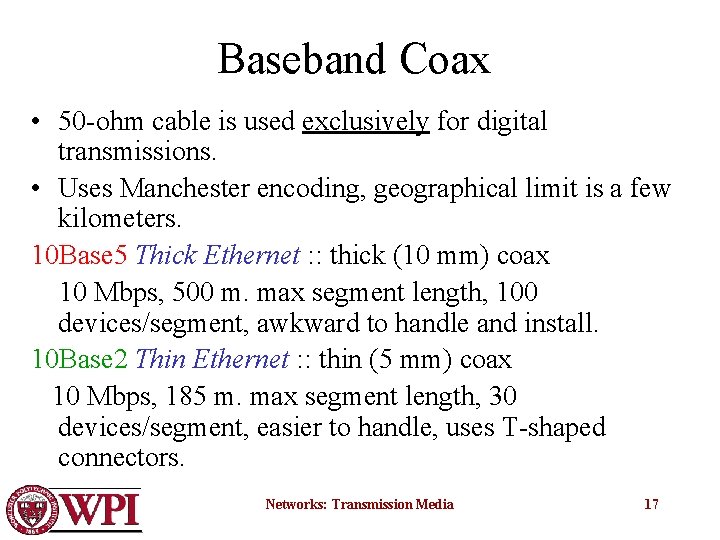 Baseband Coax

• 50-ohm cable is used exclusively for digital transmissions.

• Uses Manchester encoding, geographical limit is a few kilometers.

10Base5 Thick Ethernet :: thick (10 mm) coax

10 Mbps, 500 m. max segment length, 100 devices/segment, awkward to handle and install.

10Base2 Thin Ethernet :: thin (5 mm) coax

10 Mbps, 185 m. max segment length, 30 devices/segment, easier to handle, uses T-shaped connectors.

WPI

Networks: Transmission Media

17